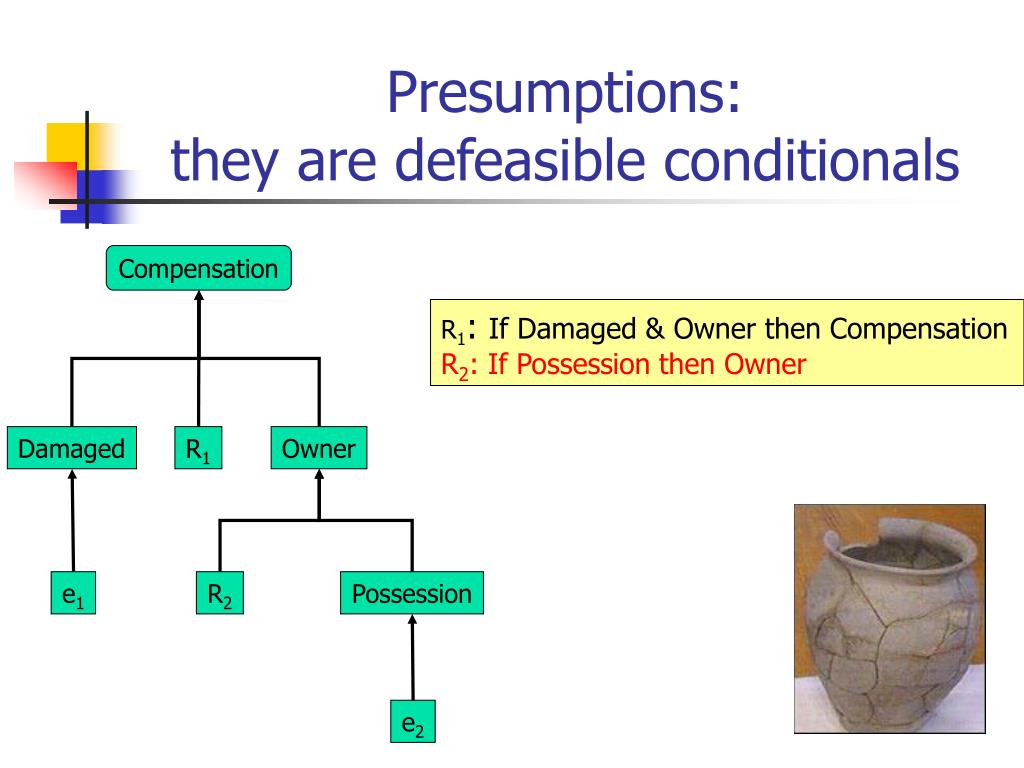 Presumptions:
they are defeasible conditionals

Compensation

$R_1$: If Damaged & Owner then Compensation
$R_2$: If Possession then Owner

Damaged

$R_1$

Owner

$e_1$

$R_2$

Possession

$e_2$